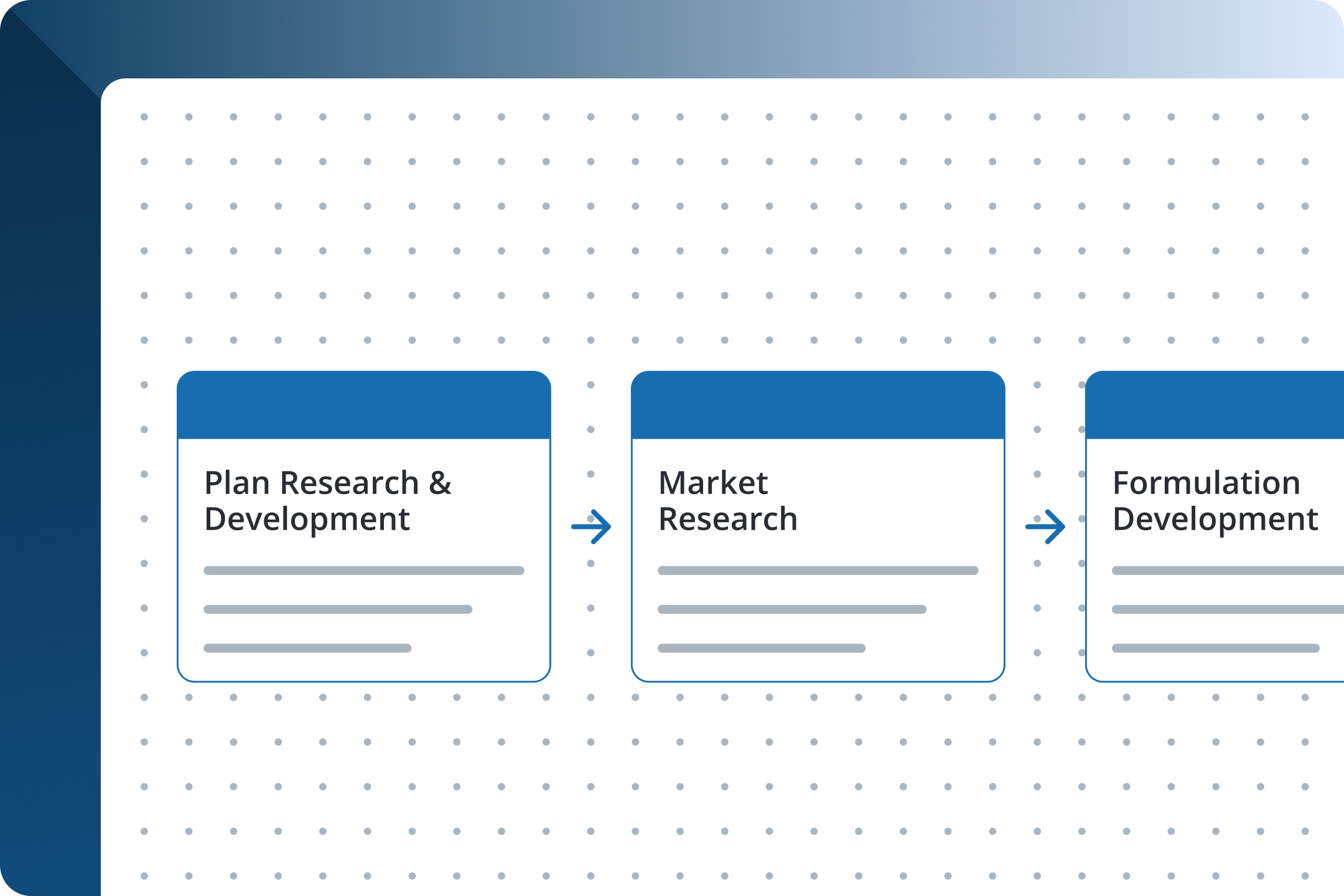 Plan Research & Development

Market Research

Formulation Development